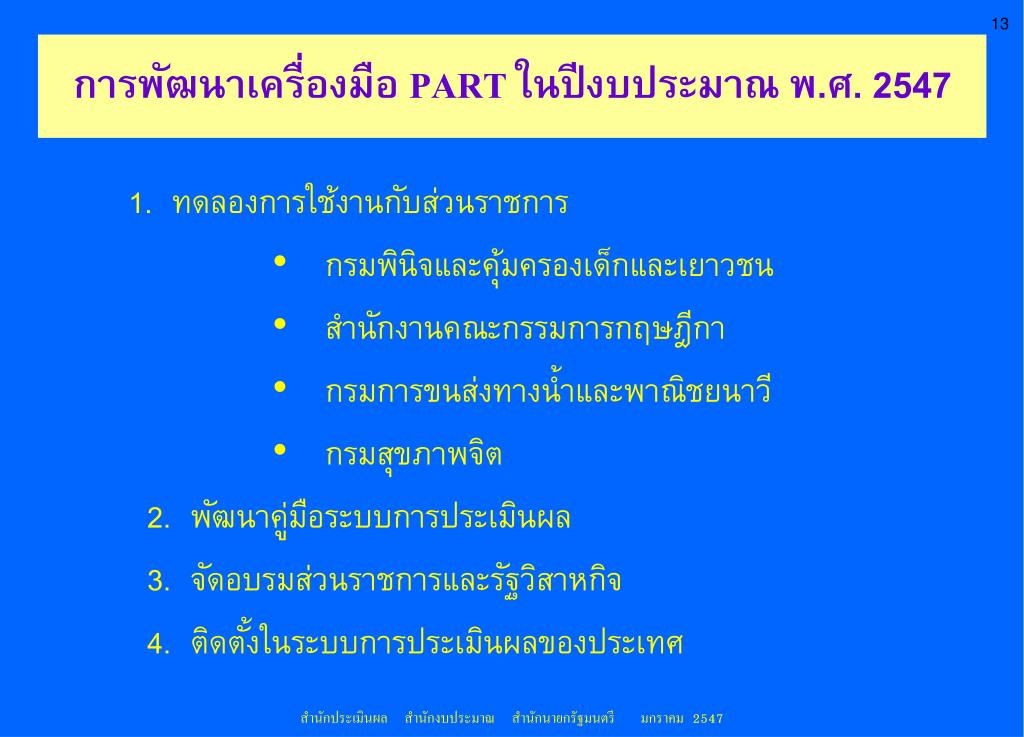 13

การพัฒนาเครื่องมือ PART ในปีงบประมาณ พ.ศ. 2547

1. ทดลองการใช้งานกับส่วนราชการ

• กรมพินิจและคุ้มครองเด็กและเยาวชน

• สำนักงานคณะกรรมการกฤษฎีกา

• กรมการขนส่งทางน้ำและพาณิชยนาวี

• กรมสุขภาพจิต

2. พัฒนาคู่มือระบบการประเมินผล

3. จัดอบรมส่วนราชการและรัฐวิสาหกิจ

4. ติดตั้งในระบบการประเมินผลของประเทศ

สำนักประเมินผล สำนักงบประมาณ สำนักนายกรัฐมนตรี มกราคม 2547